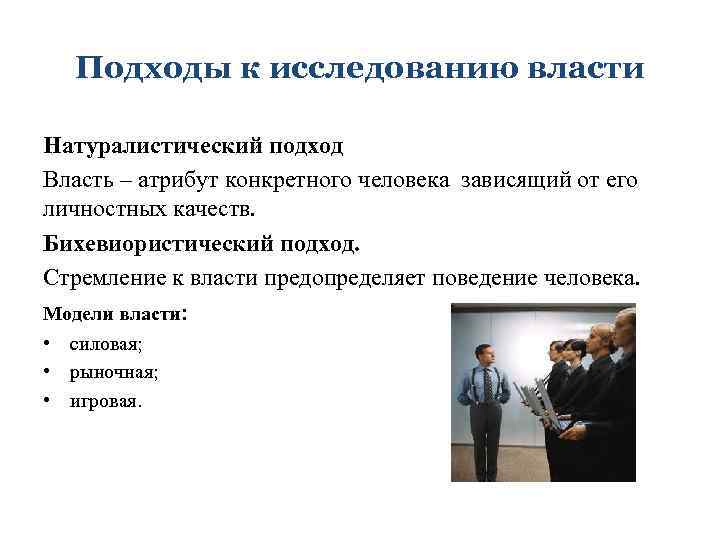 Подходы к исследованию власти

Натуралистический подход

Власть – атрибут конкретного человека зависящий от его личностных качеств.

Бихевиористический подход.

Стремление к власти предопределяет поведение человека.

Модели власти:

• силовая;
• рыночная;
• игровая.